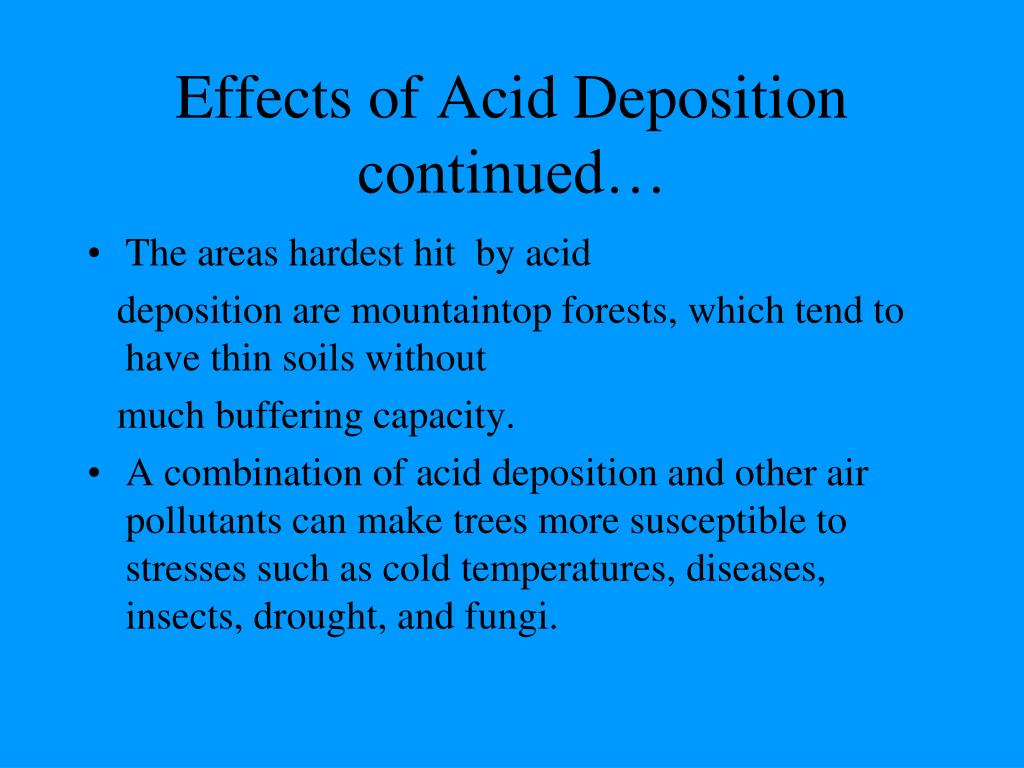 Effects of Acid Deposition continued…

• The areas hardest hit by acid deposition are mountaintop forests, which tend to have thin soils without much buffering capacity.

• A combination of acid deposition and other air pollutants can make trees more susceptible to stresses such as cold temperatures, diseases, insects, drought, and fungi.